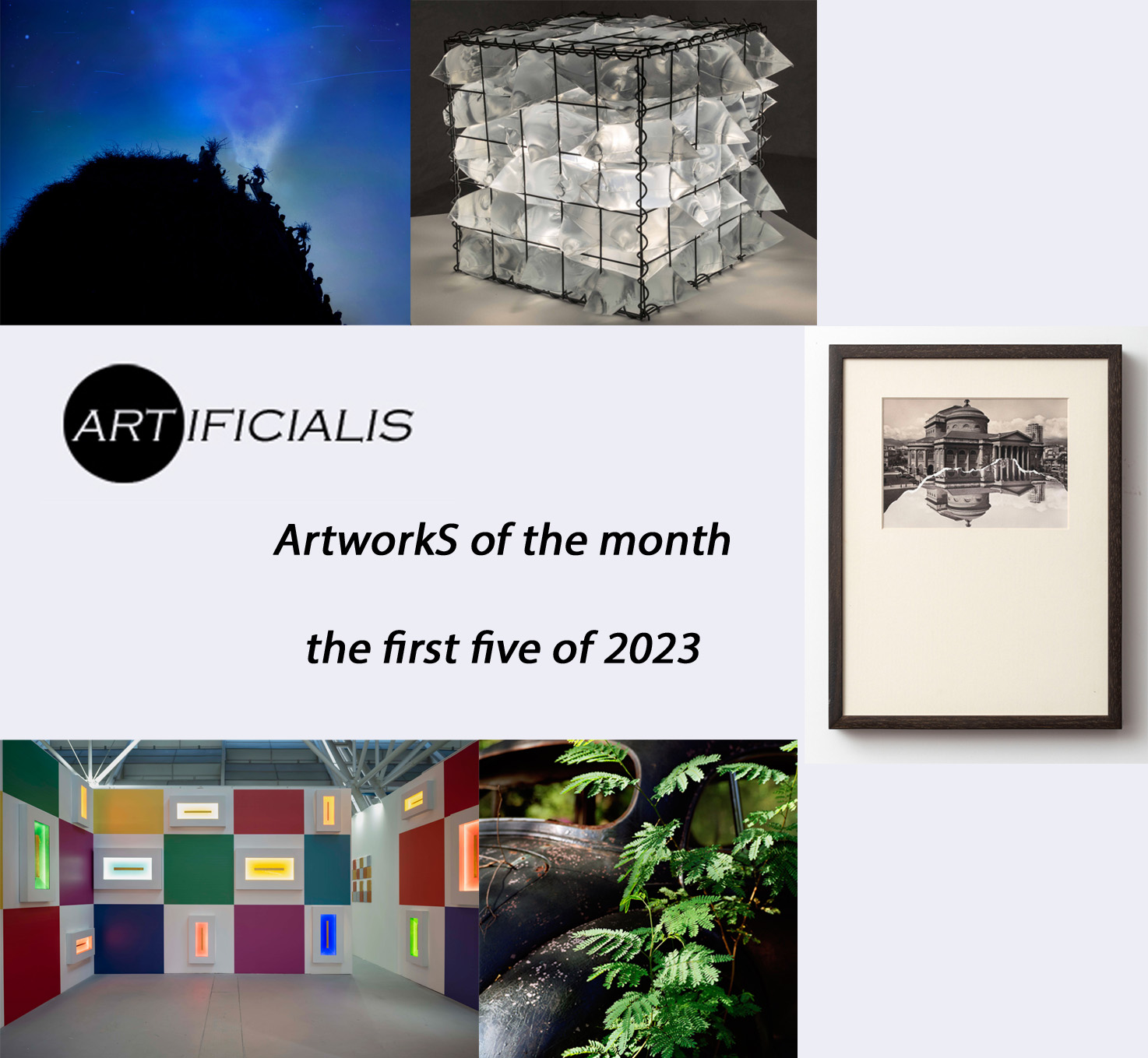 ARTIFICIALIS

ArtworkS of the month

the first five of 2023